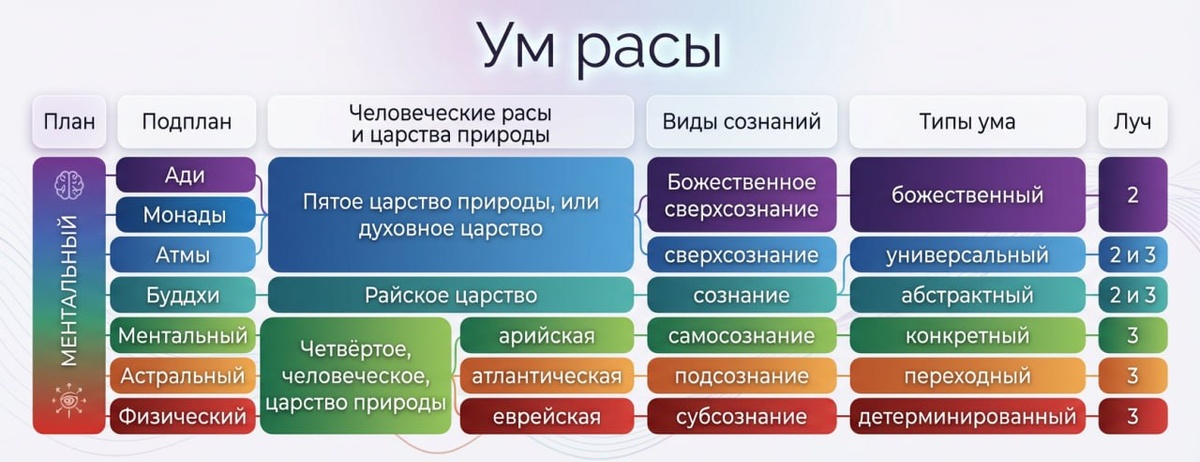 Ум расы

| План | Подплан | Человеческие расы и царства природы | | Виды сознаний | Типы ума | Луч |
|---|---|---|---|---|---|---|
| МЕНТАЛЬНЫЙ | Ади | Пятое царство природы, или духовное царство | | Божественное сверхсознание | божественный | 2 |
| | Монады | | | | | |
| | Атмы | | | сверхсознание | универсальный | 2 и 3 |
| | Буддхи | Райское царство | | сознание | абстрактный | 2 и 3 |
| | Ментальный | Четвёртое, человеческое, царство природы | арийская | самосознание | конкретный | 3 |
| | Астральный | | атлантическая | подсознание | переходный | 3 |
| | Физический | | еврейская | субсознание | детерминированный | 3 |